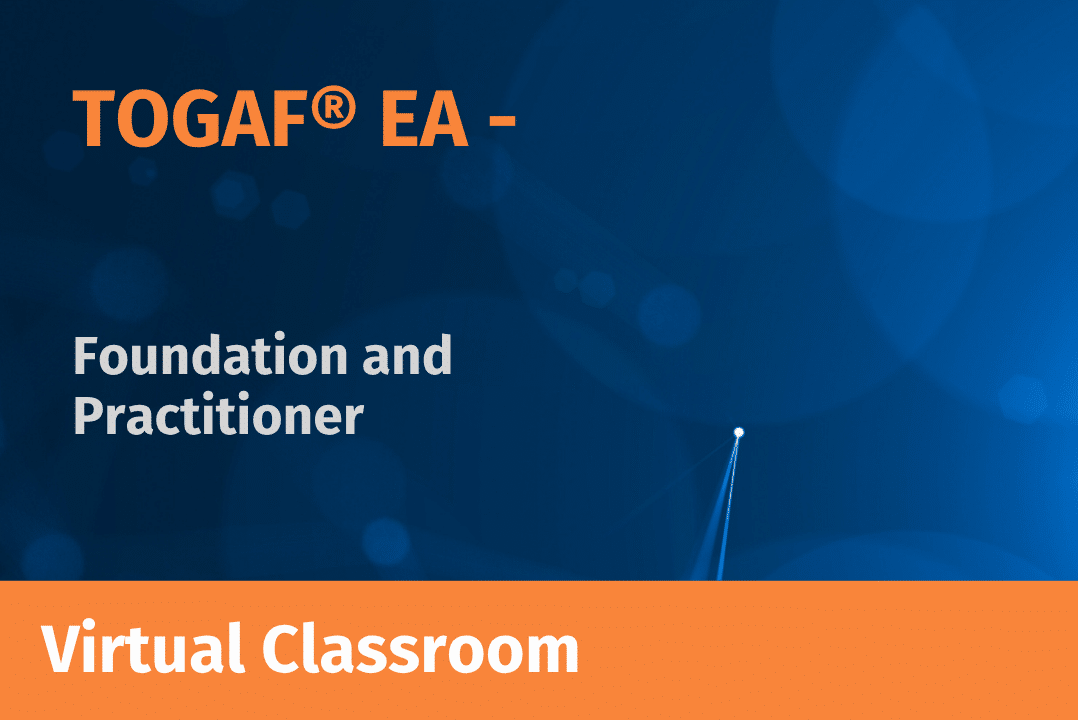 TOGAF® EA -

Foundation and Practitioner

Virtual Classroom